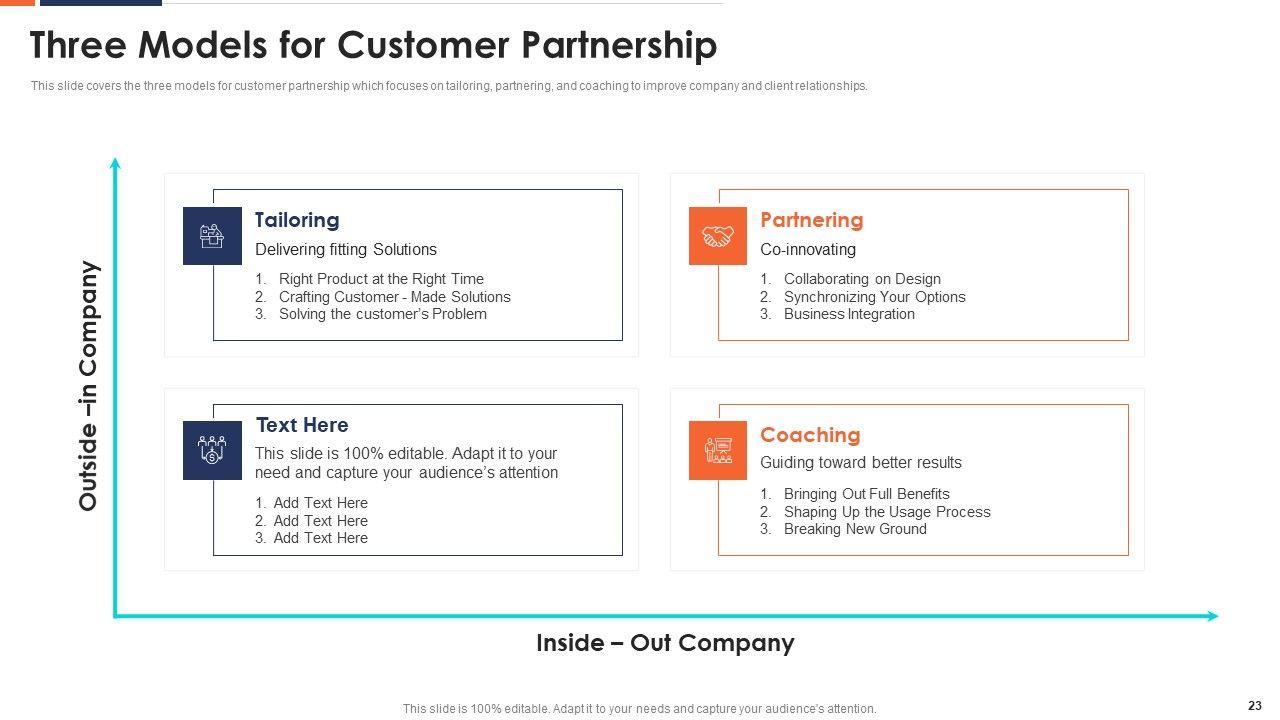 Three Models for Customer Partnership

This slide covers the three models for customer partnership which focuses on tailoring, partnering, and coaching to improve company and client relationships.

Outside –in Company

Tailoring
Delivering fitting Solutions
1. Right Product at the Right Time
2. Crafting Customer - Made Solutions
3. Solving the customer's Problem

Partnering
Co-innovating
1. Collaborating on Design
2. Synchronizing Your Options
3. Business Integration

Text Here
This slide is 100% editable. Adapt it to your need and capture your audience's attention
1. Add Text Here
2. Add Text Here
3. Add Text Here

Coaching
Guiding toward better results
1. Bringing Out Full Benefits
2. Shaping Up the Usage Process
3. Breaking New Ground

Inside – Out Company

This slide is 100% editable. Adapt it to your needs and capture your audience's attention.

23